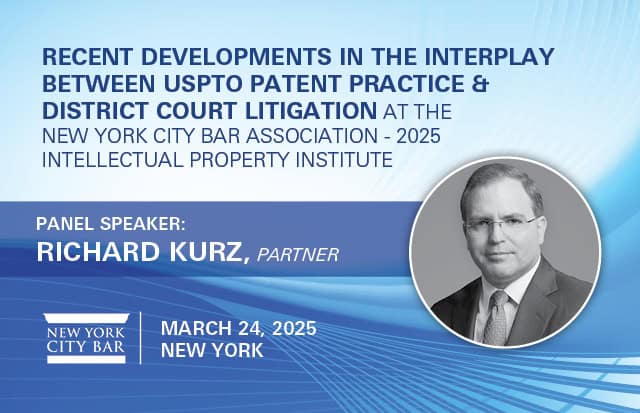 RECENT DEVELOPMENTS IN THE INTERPLAY BETWEEN USPTO PATENT PRACTICE & DISTRICT COURT LITIGATION AT THE NEW YORK CITY BAR ASSOCIATION - 2025 INTELLECTUAL PROPERTY INSTITUTE

PANEL SPEAKER:
RICHARD KURZ, PARTNER

NEW YORK CITY BAR

MARCH 24, 2025
NEW YORK